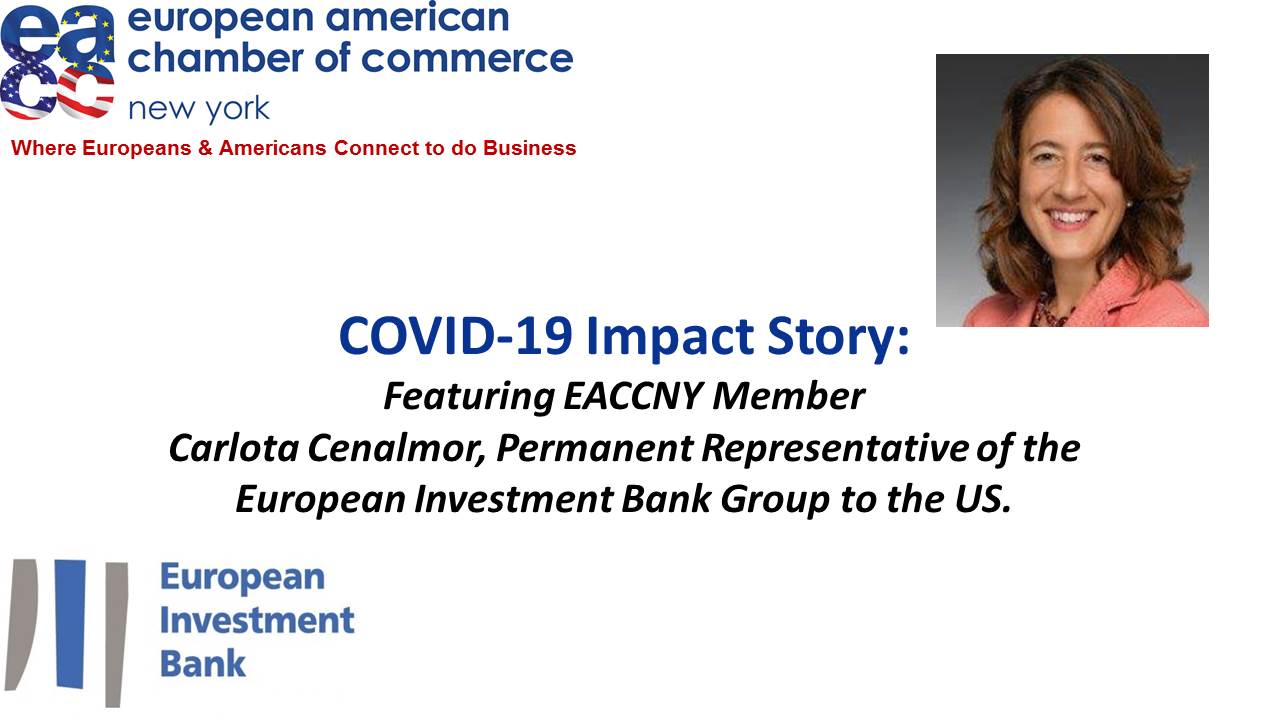 eacc european american chamber of commerce new york
Where Europeans & Americans Connect to do Business

COVID-19 Impact Story:
Featuring EACCNY Member
Carlota Cenalmor, Permanent Representative of the European Investment Bank Group to the US.

European Investment Bank